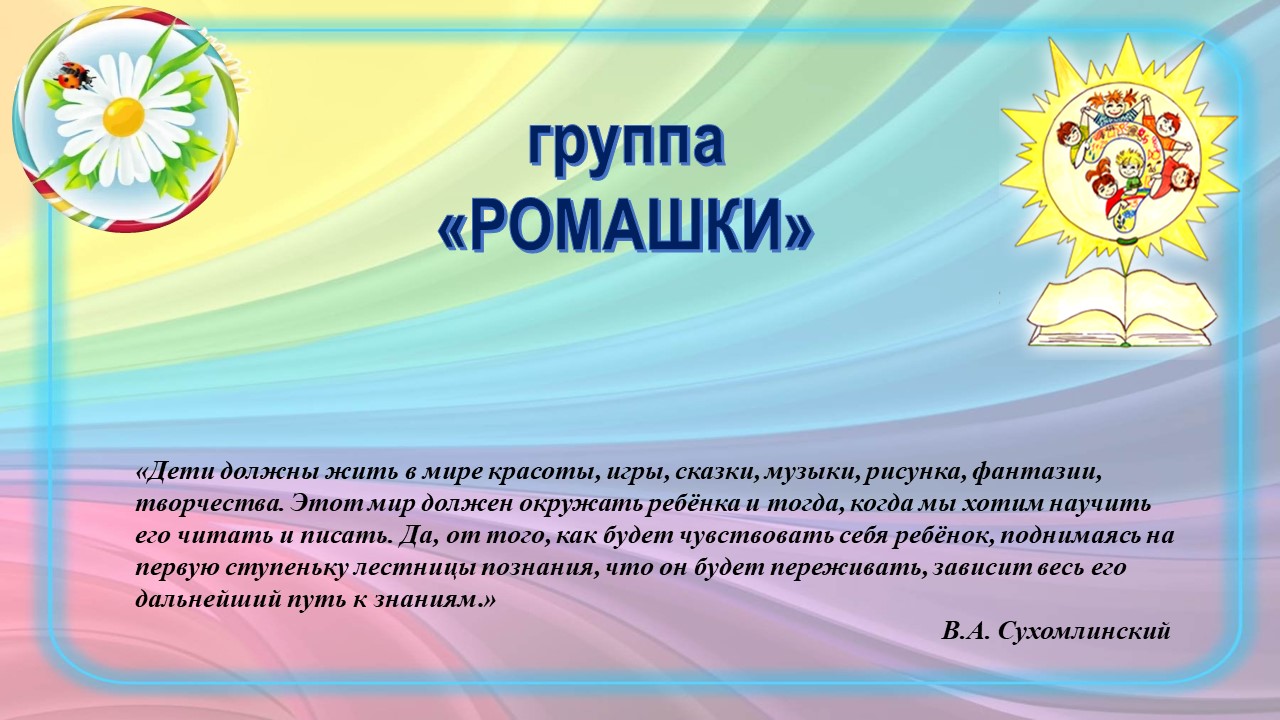 группа
«РОМАШКИ»

«Дети должны жить в мире красоты, игры, сказки, музыки, рисунка, фантазии, творчества. Этот мир должен окружать ребёнка и тогда, когда мы хотим научить его читать и писать. Да, от того, как будет чувствовать себя ребёнок, поднимаясь на первую ступеньку лестницы познания, что он будет переживать, зависит весь его дальнейший путь к знаниям.»

В.А. Сухомлинский